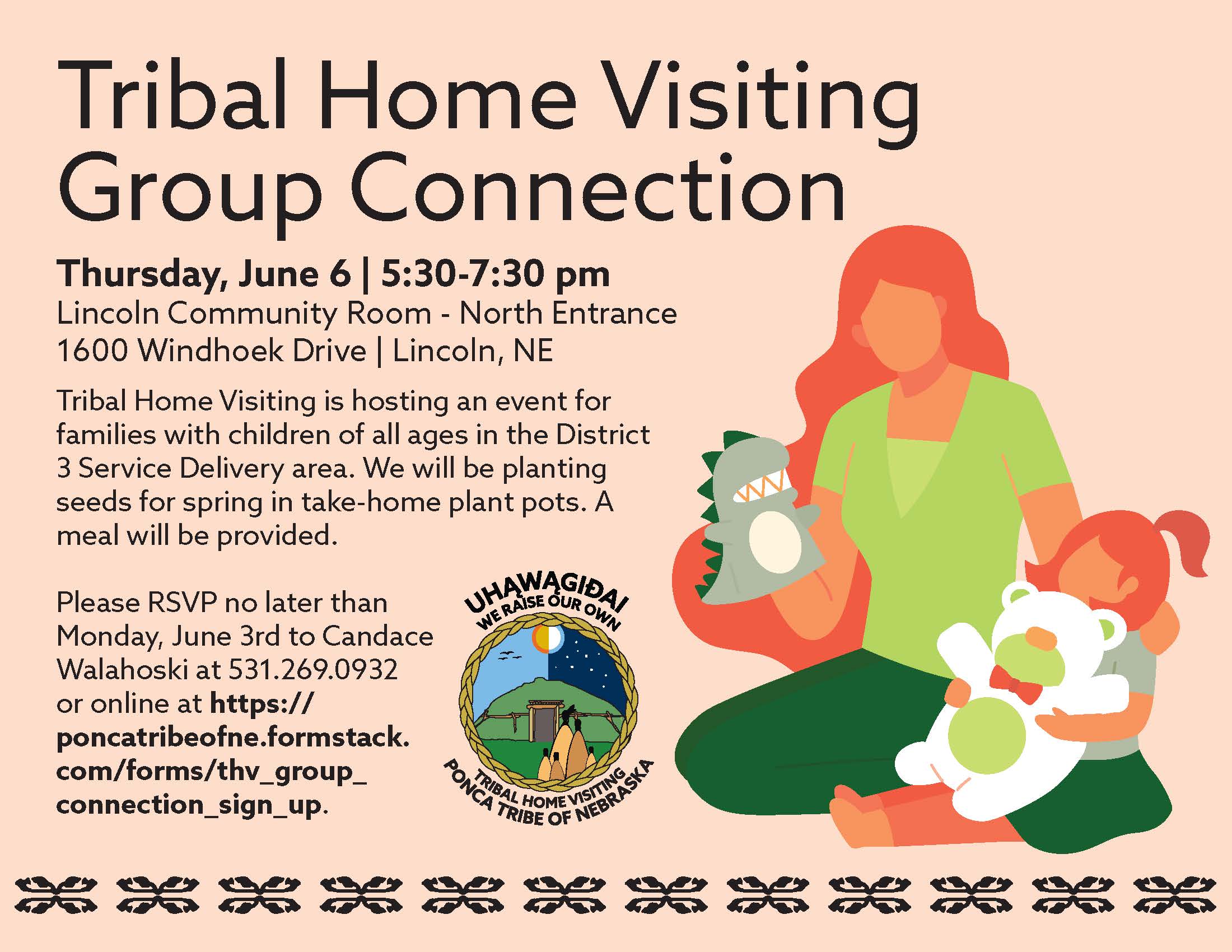 Tribal Home Visiting Group Connection

Thursday, June 6 | 5:30-7:30 pm
Lincoln Community Room - North Entrance
1600 Windhoek Drive | Lincoln, NE

Tribal Home Visiting is hosting an event for families with children of all ages in the District 3 Service Delivery area. We will be planting seeds for spring in take-home plant pots. A meal will be provided.

Please RSVP no later than Monday, June 3rd to Candace Walahoski at 531.269.0932 or online at https://poncatribeofne.formstack.com/forms/thv_group_connection_sign_up.

UHĄWĄGIÐAI
WE RAISE OUR OWN
TRIBAL HOME VISITING
PONCA TRIBE OF NEBRASKA